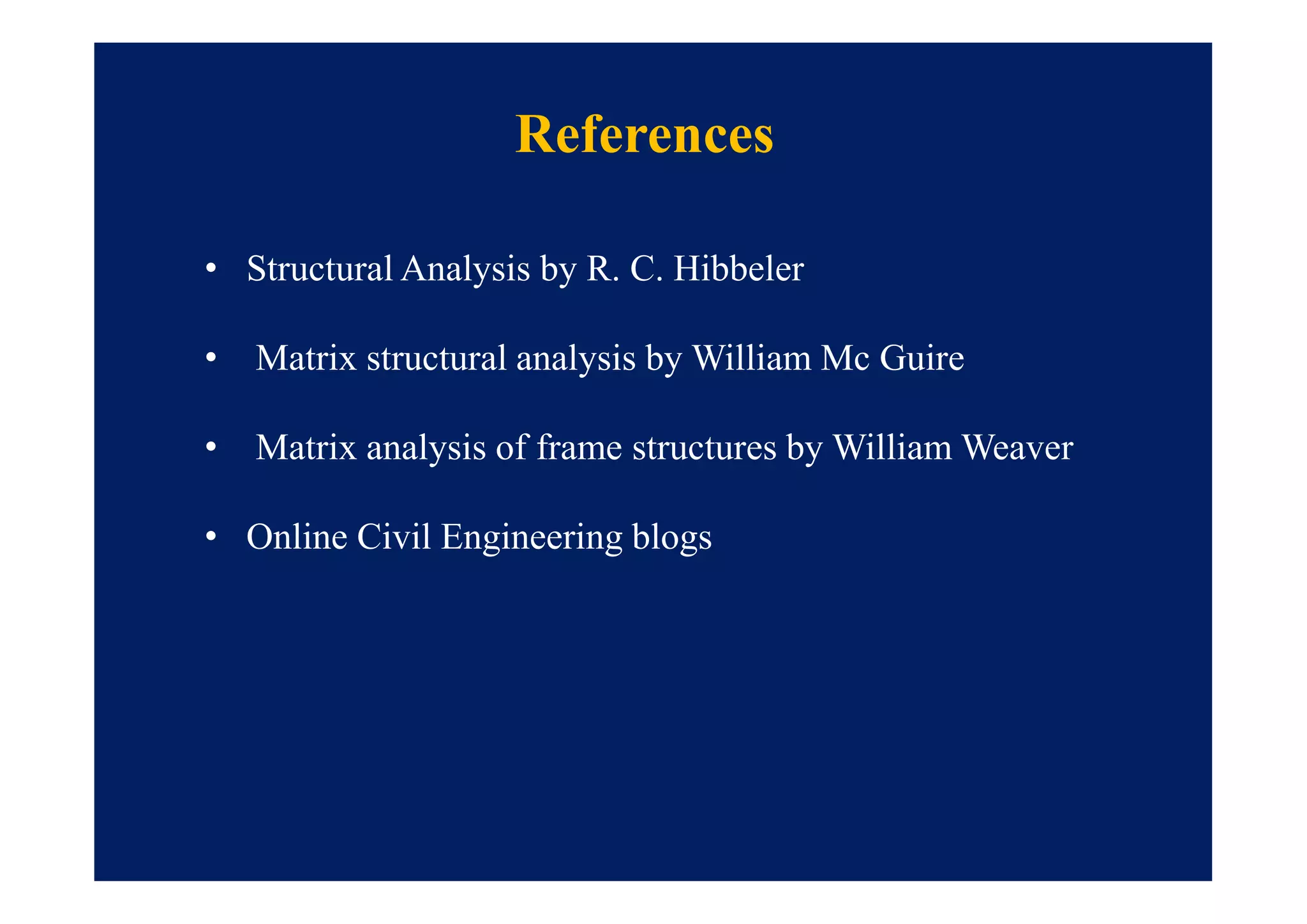 References

• Structural Analysis by R. C. Hibbeler

• Matrix structural analysis by William Mc Guire

• Matrix analysis of frame structures by William Weaver

• Online Civil Engineering blogs